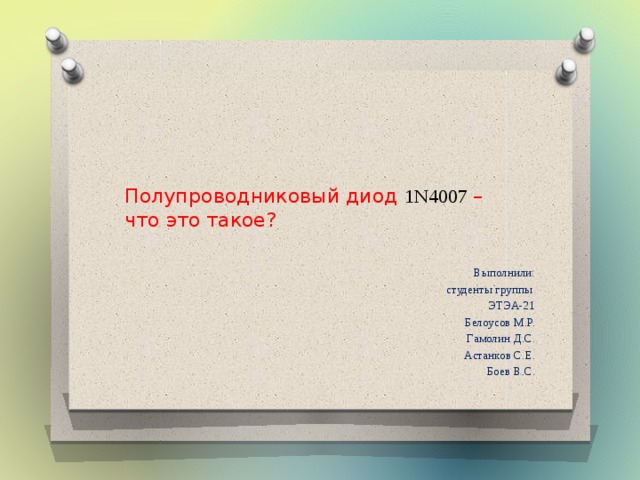 Полупроводниковый диод 1N4007 – что это такое?

Выполнили:
студенты группы
ЭТЭА-21
Белоусов М.Р.
Гамолин Д.С.
Астанков С.Е.
Боев В.С.